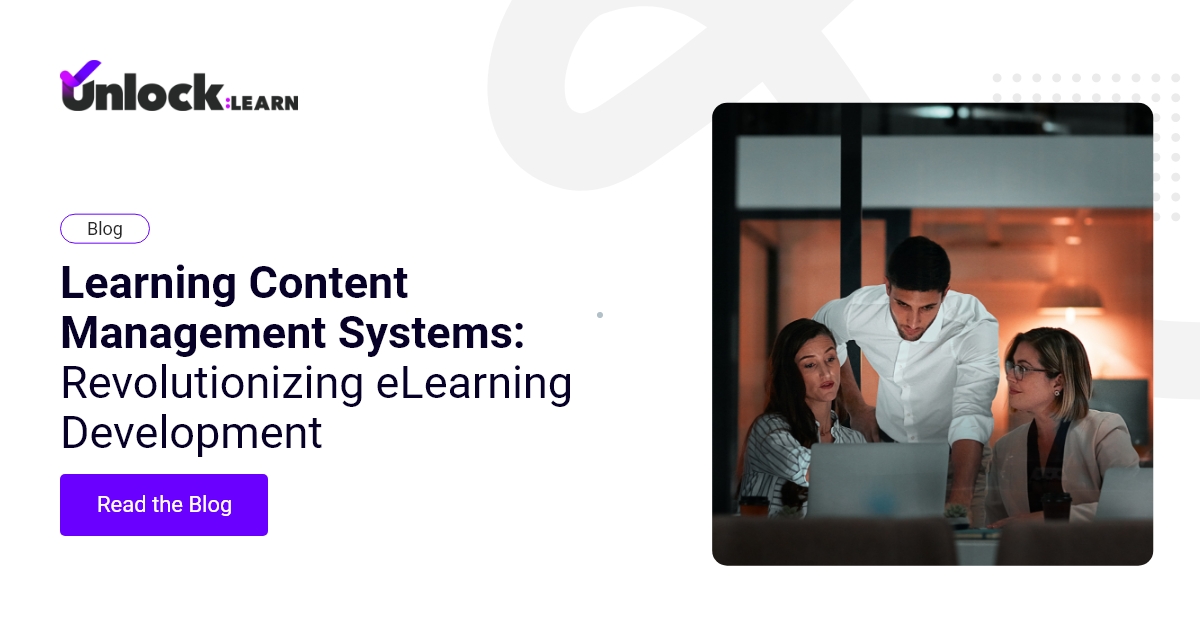 Unlock:LEARN

Blog

Learning Content Management Systems: Revolutionizing eLearning Development

Read the Blog